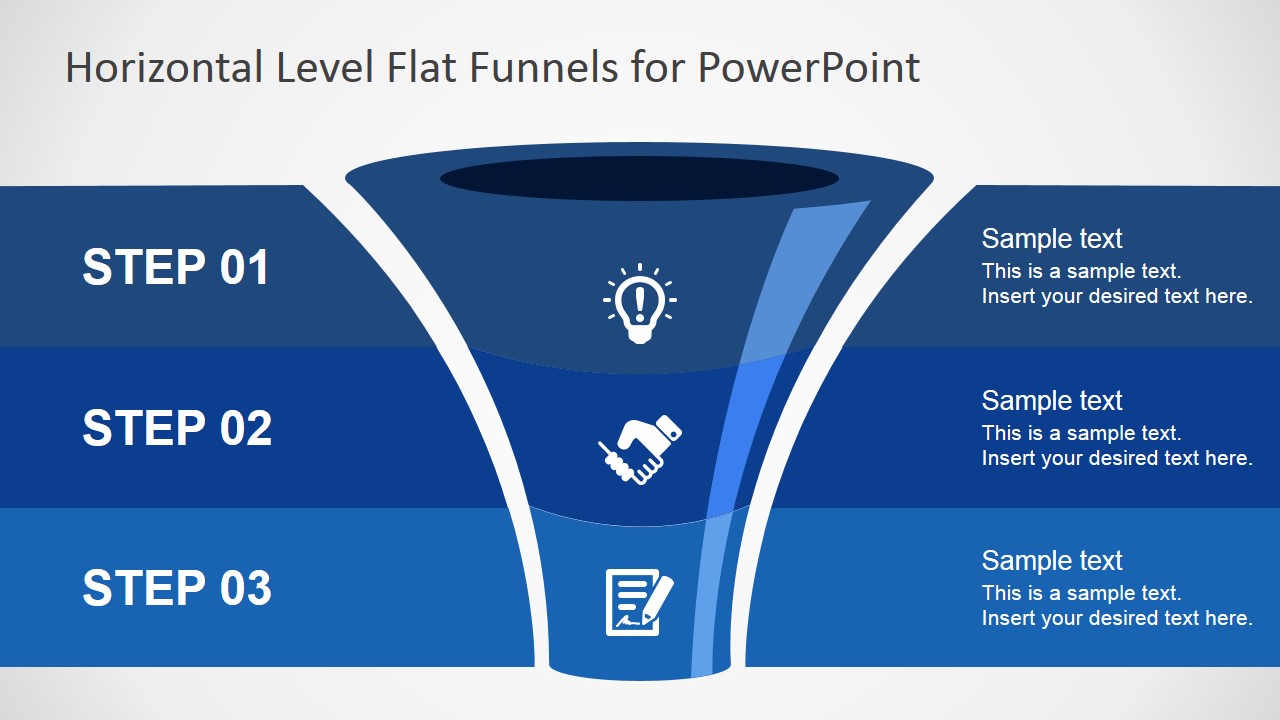 Horizontal Level Flat Funnels for PowerPoint

STEP 01

Sample text
This is a sample text.
Insert your desired text here.

STEP 02

Sample text
This is a sample text.
Insert your desired text here.

STEP 03

Sample text
This is a sample text.
Insert your desired text here.